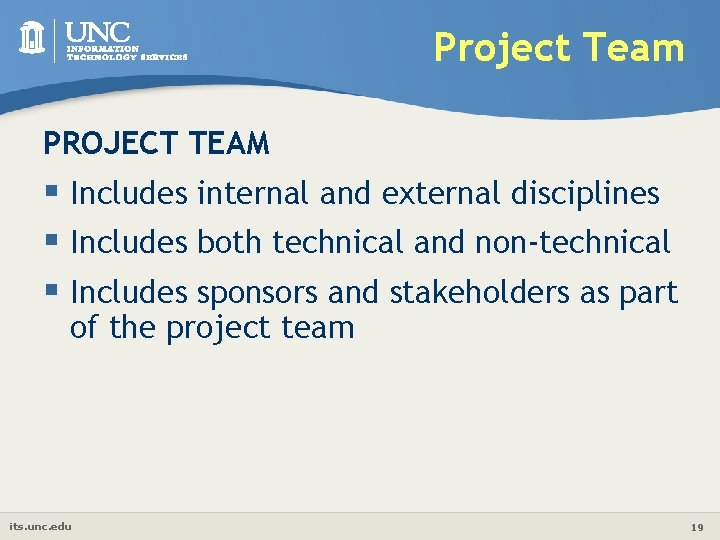 UNC
INFORMATION
TECHNOLOGY SERVICES

Project Team

PROJECT TEAM

- Includes internal and external disciplines
- Includes both technical and non-technical
- Includes sponsors and stakeholders as part of the project team

its.unc.edu

19